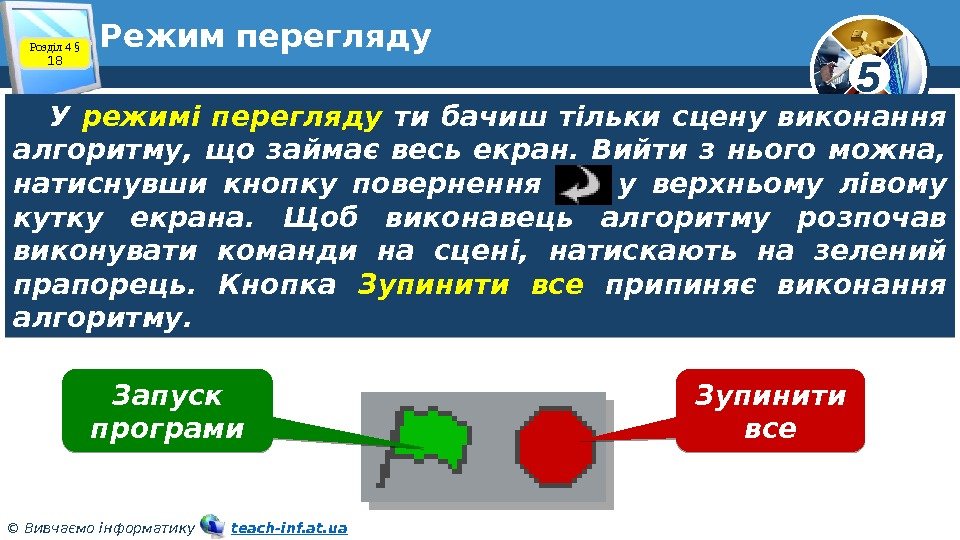 Розділ 4 § 18

Режим перегляду

5

У режимі перегляду ти бачиш тільки сцену виконання алгоритму, що займає весь екран. Вийти з нього можна, натиснувши кнопку повернення у верхньому лівому кутку екрана. Щоб виконавець алгоритму розпочав виконувати команди на сцені, натискають на зелений прапорець. Кнопка Зупинити все припиняє виконання алгоритму.

Запуск програми

Зупинити все

© Вивчаємо інформатику teach-inf.at.ua